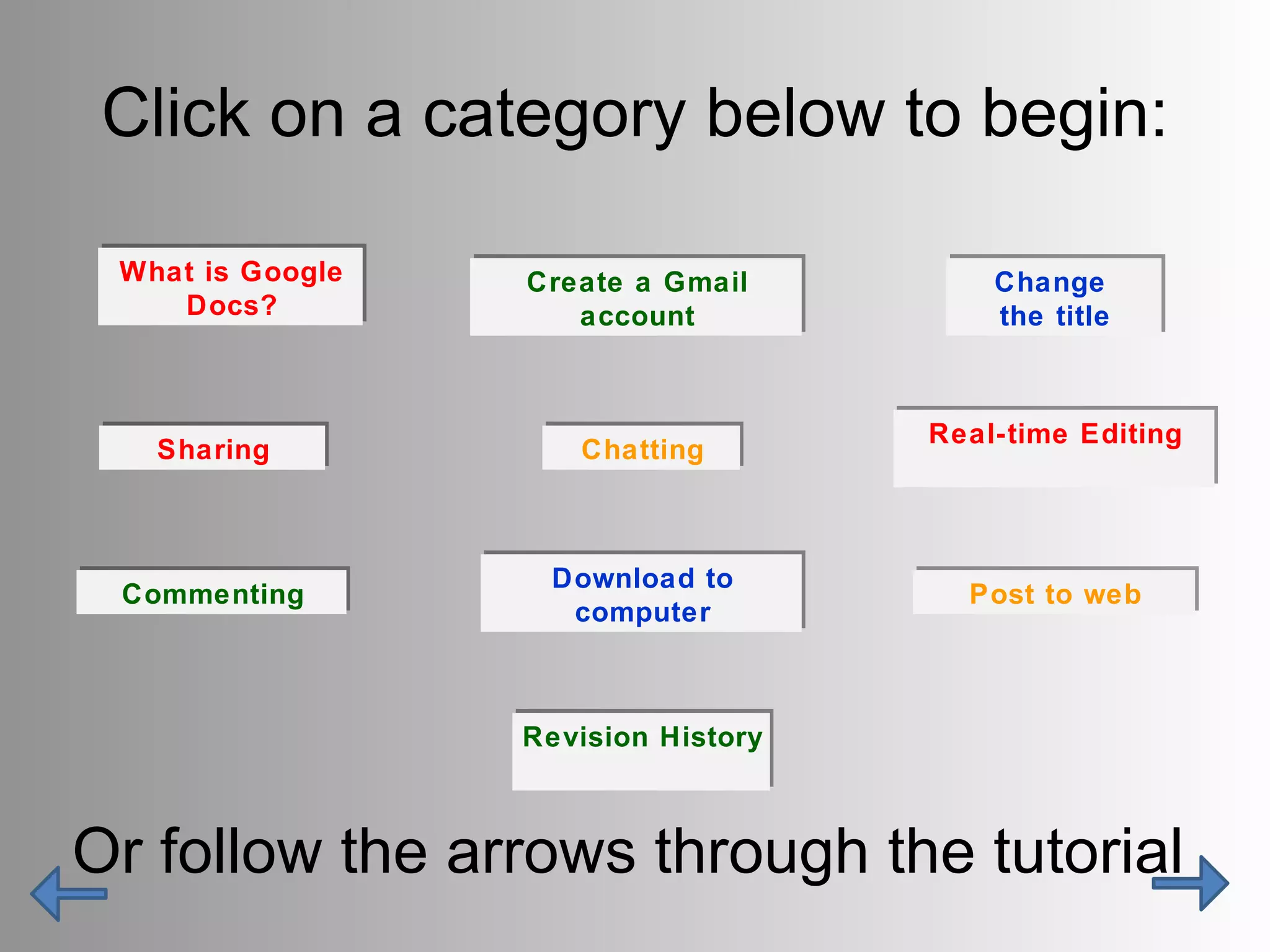 Click on a category below to begin:

What is Google Docs?

Create a Gmail account

Change the title

Sharing

Chatting

Real-time Editing

Commenting

Download to computer

Post to web

Revision History

Or follow the arrows through the tutorial